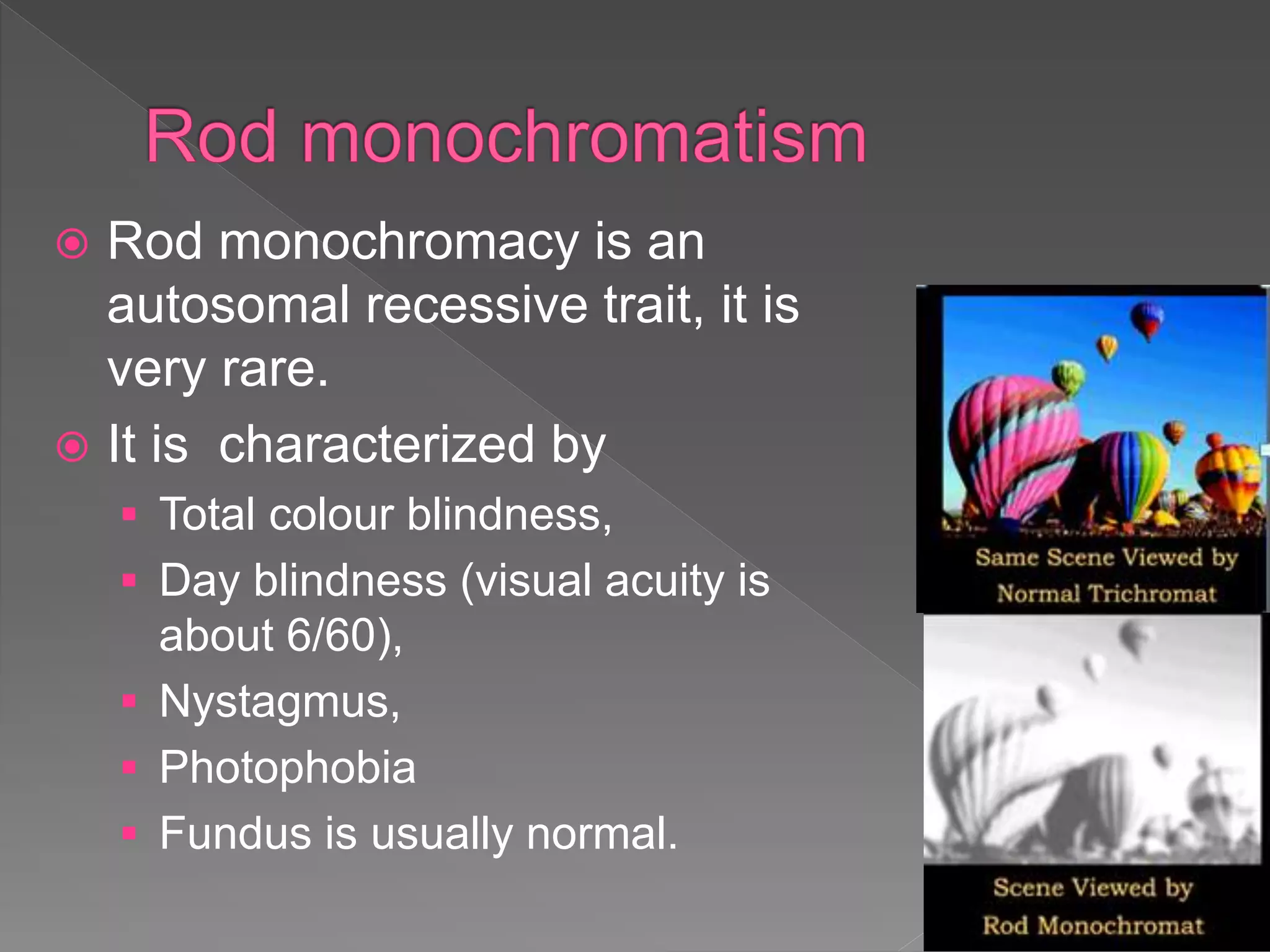 Rod monochromatism

Rod monochromacy is an autosomal recessive trait, it is very rare.

It is  characterized by

Total colour blindness,

Day blindness (visual acuity is about 6/60),

Nystagmus,

Photophobia

Fundus is usually normal.

Same Scene Viewed by Normal Trichromat

Scene Viewed by Rod Monochromat